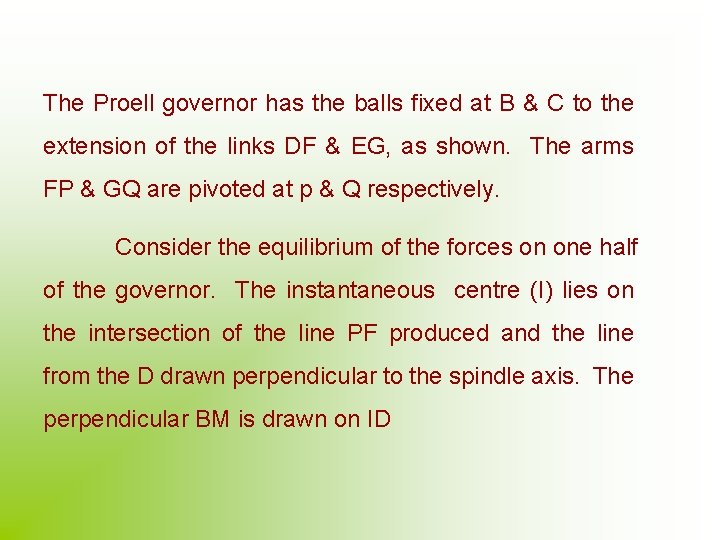 The Proell governor has the balls fixed at B & C to the extension of the links DF & EG, as shown. The arms FP & GQ are pivoted at p & Q respectively.

Consider the equilibrium of the forces on one half of the governor. The instantaneous centre (I) lies on the intersection of the line PF produced and the line from the D drawn perpendicular to the spindle axis. The perpendicular BM is drawn on ID